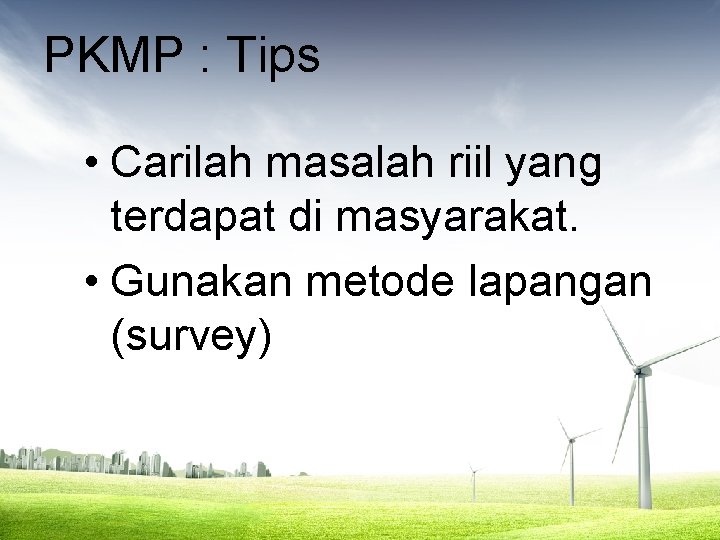 PKMP : Tips

• Carilah masalah riil yang terdapat di masyarakat.

• Gunakan metode lapangan (survey)